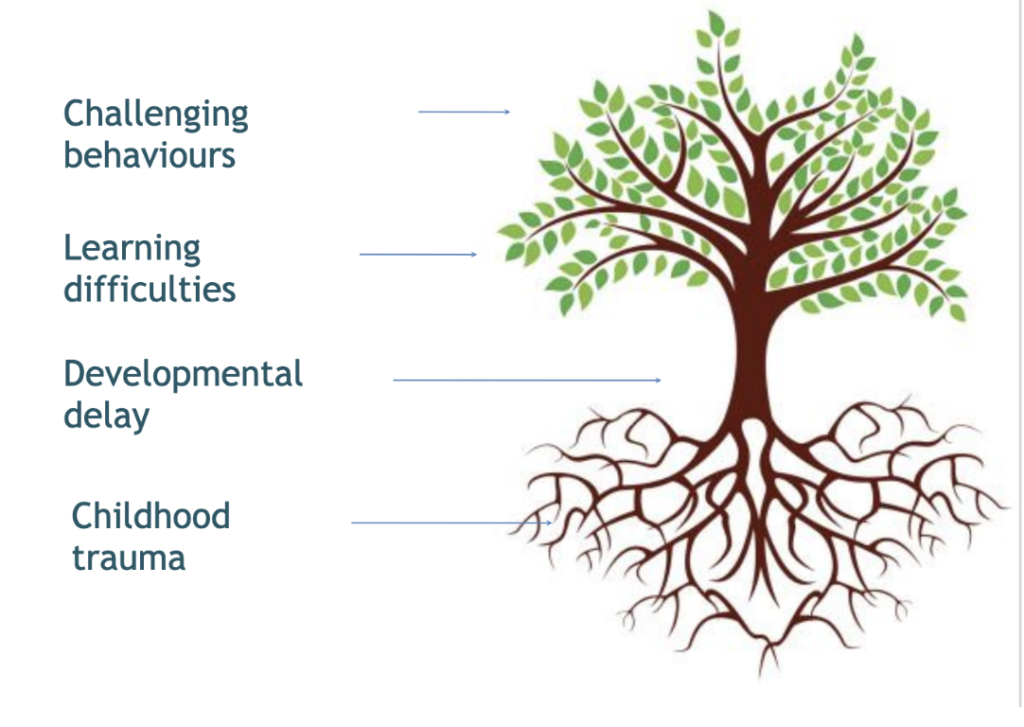 Challenging behaviours

Learning difficulties

Developmental delay

Childhood trauma